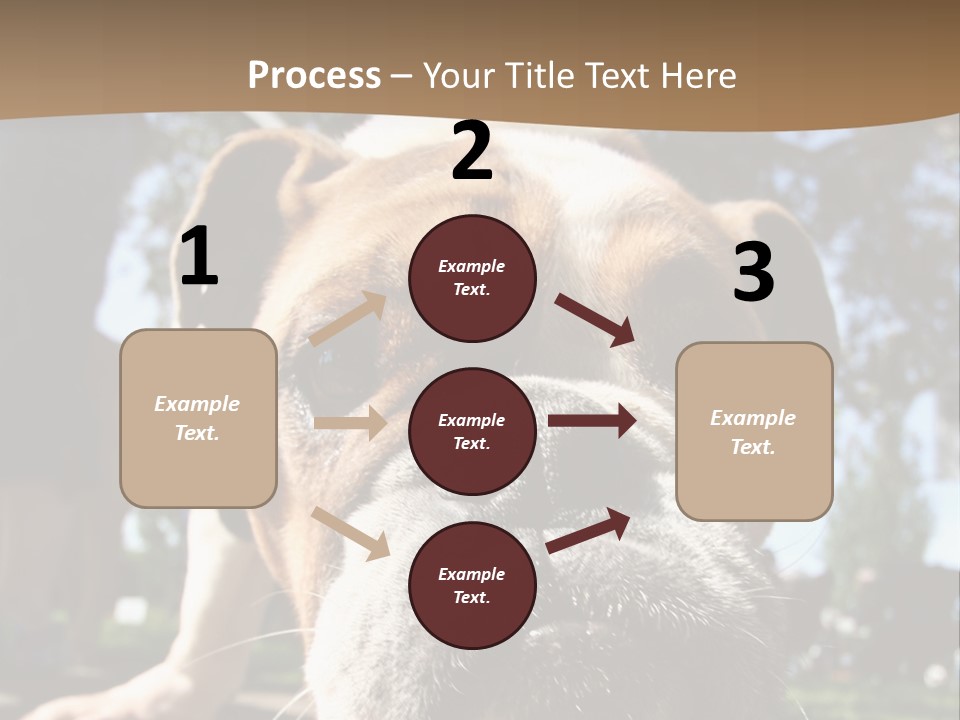 Process – Your Title Text Here

1

Example Text.

2

Example Text.

Example Text.

Example Text.

3

Example Text.